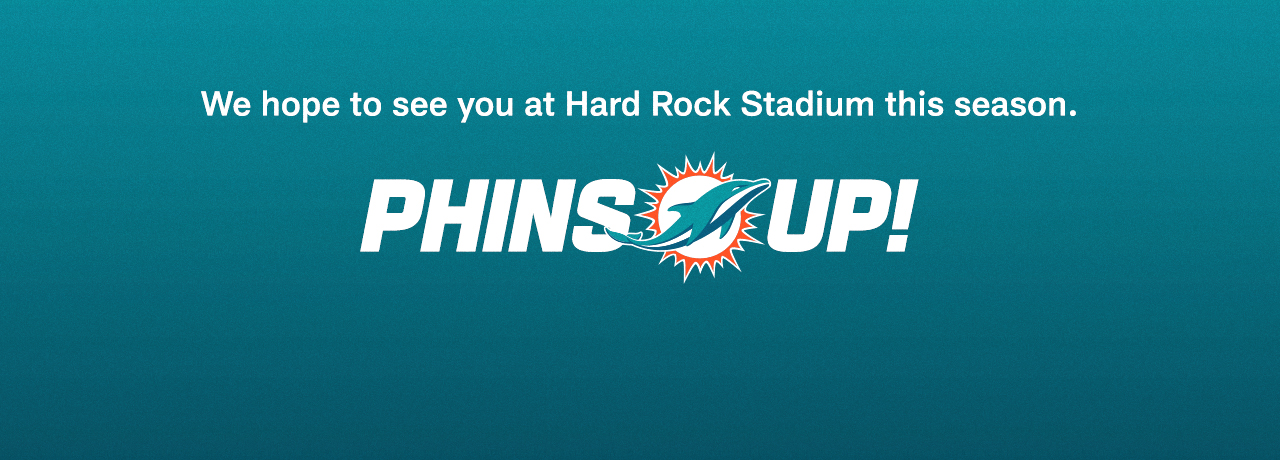 We hope to see you at Hard Rock Stadium this season.

PHINS UP!